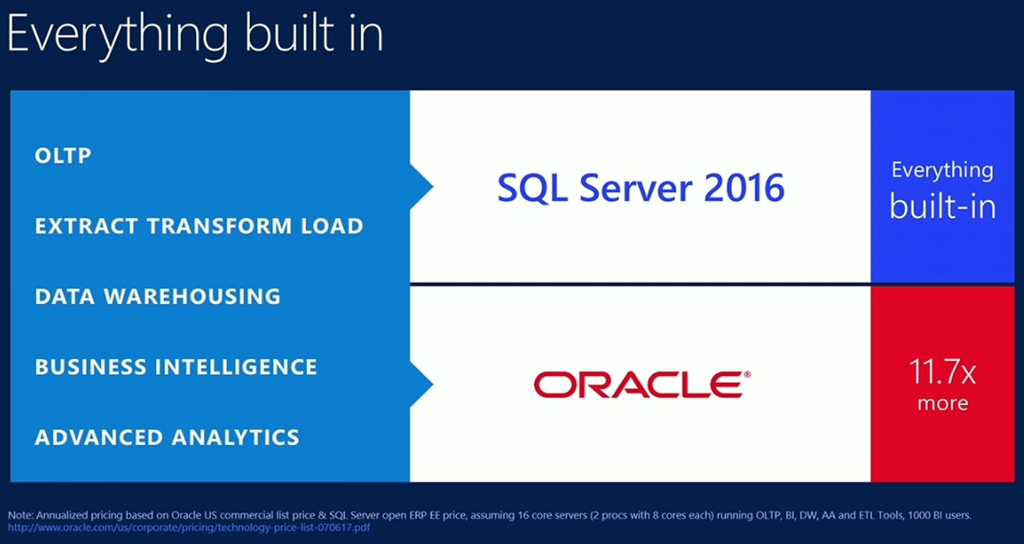 Everything built in

OLTP

EXTRACT TRANSFORM LOAD

DATA WAREHOUSING

BUSINESS INTELLIGENCE

ADVANCED ANALYTICS

SQL Server 2016

Everything built-in

ORACLE®

11.7x more

Note: Annualized pricing based on Oracle US commercial list price & SQL Server open ERP EE price, assuming 16 core servers (2 procs with 8 cores each) running OLTP, BI, DW, AA and ETL Tools, 1000 BI users.
http://www.oracle.com/us/corporate/pricing/technology-price-list-070617.pdf